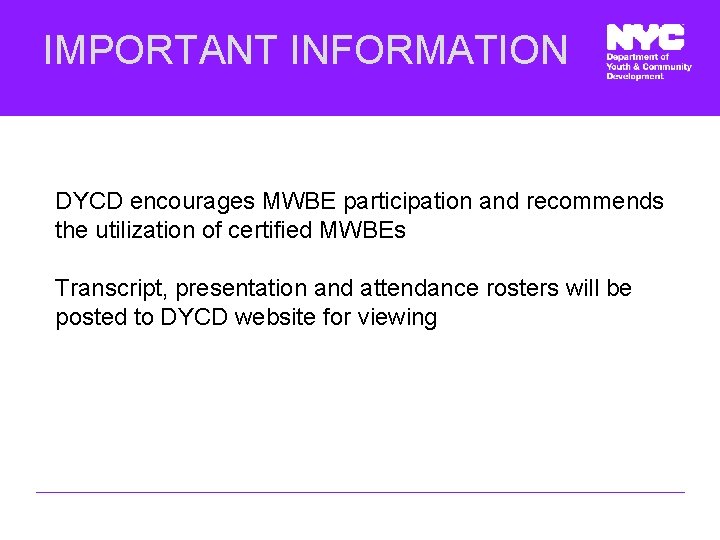 IMPORTANT INFORMATION

NYC
Department of Youth & Community Development

DYCD encourages MWBE participation and recommends the utilization of certified MWBEs

Transcript, presentation and attendance rosters will be posted to DYCD website for viewing